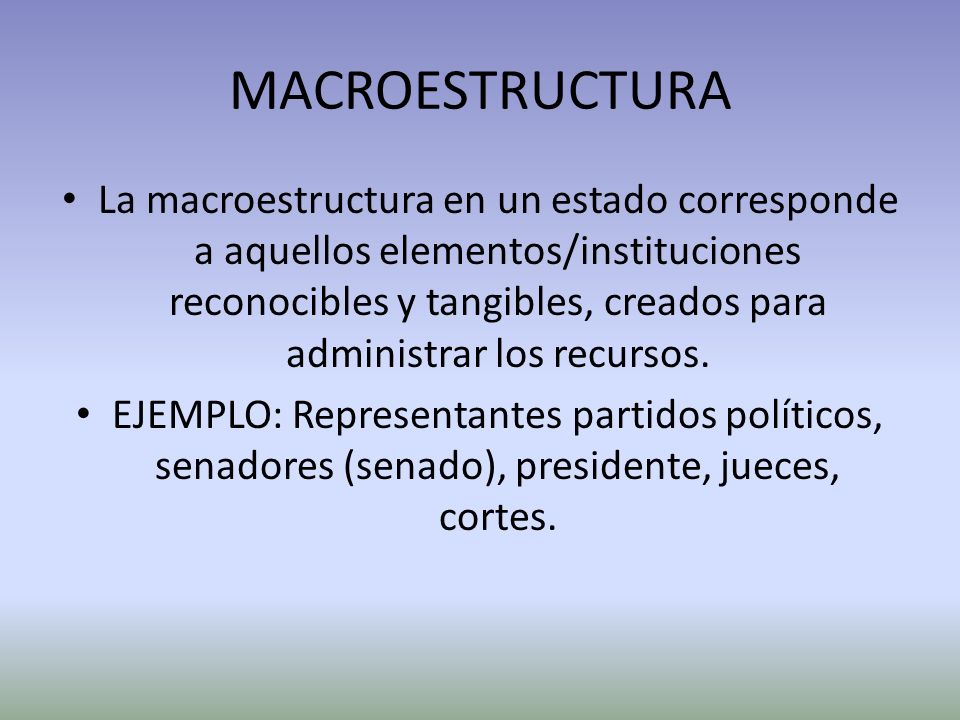 MACROESTRUCTURA

• La macroestructura en un estado corresponde a aquellos elementos/instituciones reconocibles y tangibles, creados para administrar los recursos.

• EJEMPLO: Representantes partidos políticos, senadores (senado), presidente, jueces, cortes.